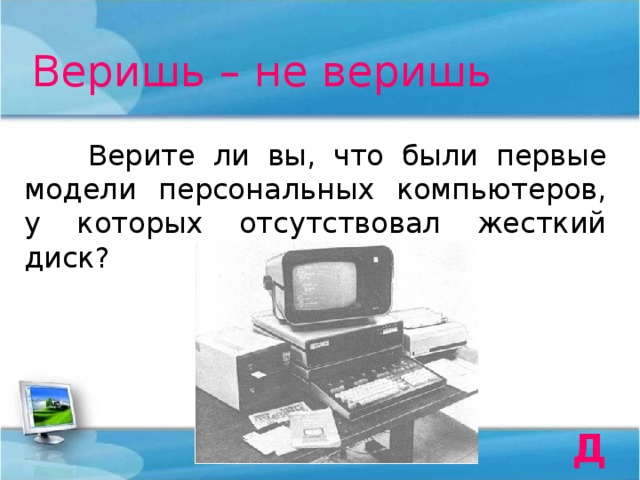 Веришь – не веришь

Верите ли вы, что были первые модели персональных компьютеров, у которых отсутствовал жесткий диск?

Д